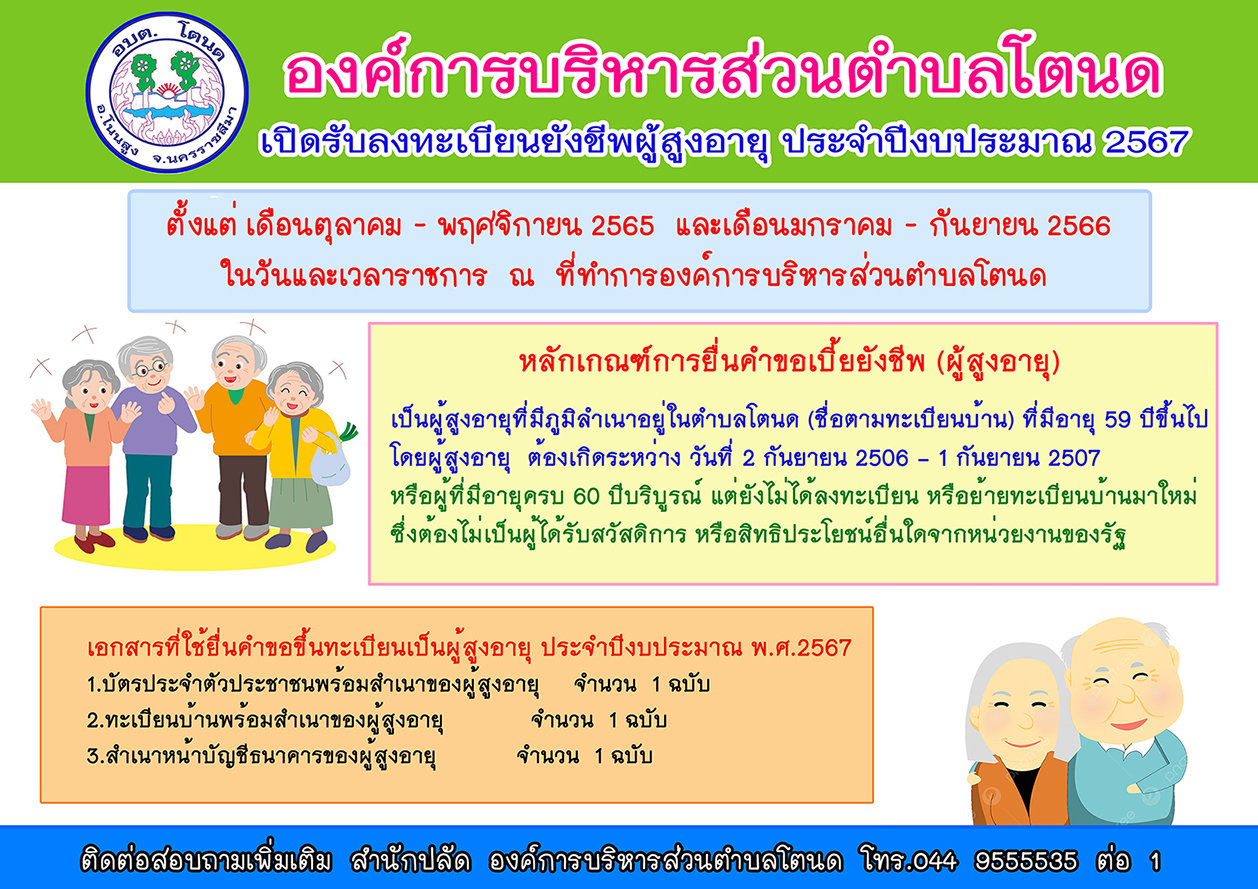 อบต. โตนด
อ.โนนสูง จ.นครราชสีมา

องค์การบริหารส่วนตำบลโตนด

เปิดรับลงทะเบียนยังชีพผู้สูงอายุ ประจำปีงบประมาณ 2567

ตั้งแต่ เดือนตุลาคม - พฤศจิกายน 2565 และเดือนมกราคม - กันยายน 2566
ในวันและเวลาราชการ ณ ที่ทำการองค์การบริหารส่วนตำบลโตนด

หลักเกณฑ์การยื่นคำขอเบี้ยยังชีพ (ผู้สูงอายุ)

เป็นผู้สูงอายุที่มีภูมิลำเนาอยู่ในตำบลโตนด (ชื่อตามทะเบียนบ้าน) ที่มีอายุ 59 ปีขึ้นไป โดยผู้สูงอายุ ต้องเกิดระหว่าง วันที่ 2 กันยายน 2506 – 1 กันยายน 2507 หรือผู้ที่มีอายุครบ 60 ปีบริบูรณ์ แต่ยังไม่ได้ลงทะเบียน หรือย้ายทะเบียนบ้านมาใหม่ ซึ่งต้องไม่เป็นผู้ได้รับสวัสดิการ หรือสิทธิประโยชน์อื่นใดจากหน่วยงานของรัฐ

เอกสารที่ใช้ยื่นคำขอขึ้นทะเบียนเป็นผู้สูงอายุ ประจำปีงบประมาณ พ.ศ.2567
1.บัตรประจำตัวประชาชนพร้อมสำเนาของผู้สูงอายุ จำนวน 1 ฉบับ
2.ทะเบียนบ้านพร้อมสำเนาของผู้สูงอายุ จำนวน 1 ฉบับ
3.สำเนาหน้าบัญชีธนาคารของผู้สูงอายุ จำนวน 1 ฉบับ

ติดต่อสอบถามเพิ่มเติม สำนักปลัด องค์การบริหารส่วนตำบลโตนด โทร.044 9555535 ต่อ 1